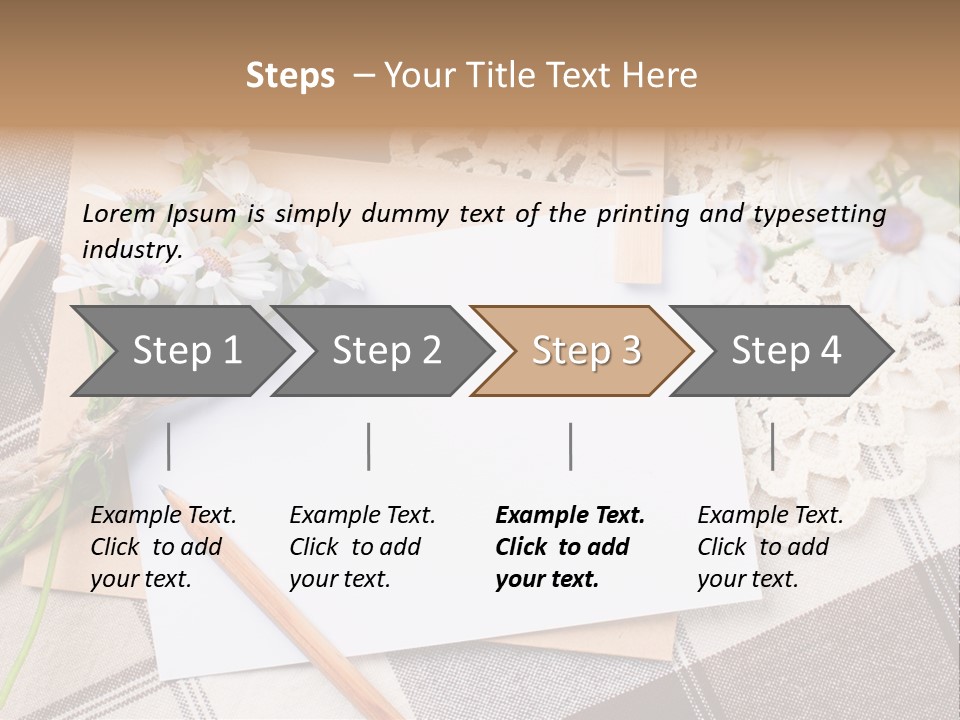 Steps – Your Title Text Here

Lorem Ipsum is simply dummy text of the printing and typesetting industry.

Step 1

Step 2

Step 3

Step 4

Example Text. Click to add your text.

Example Text. Click to add your text.

Example Text. Click to add your text.

Example Text. Click to add your text.